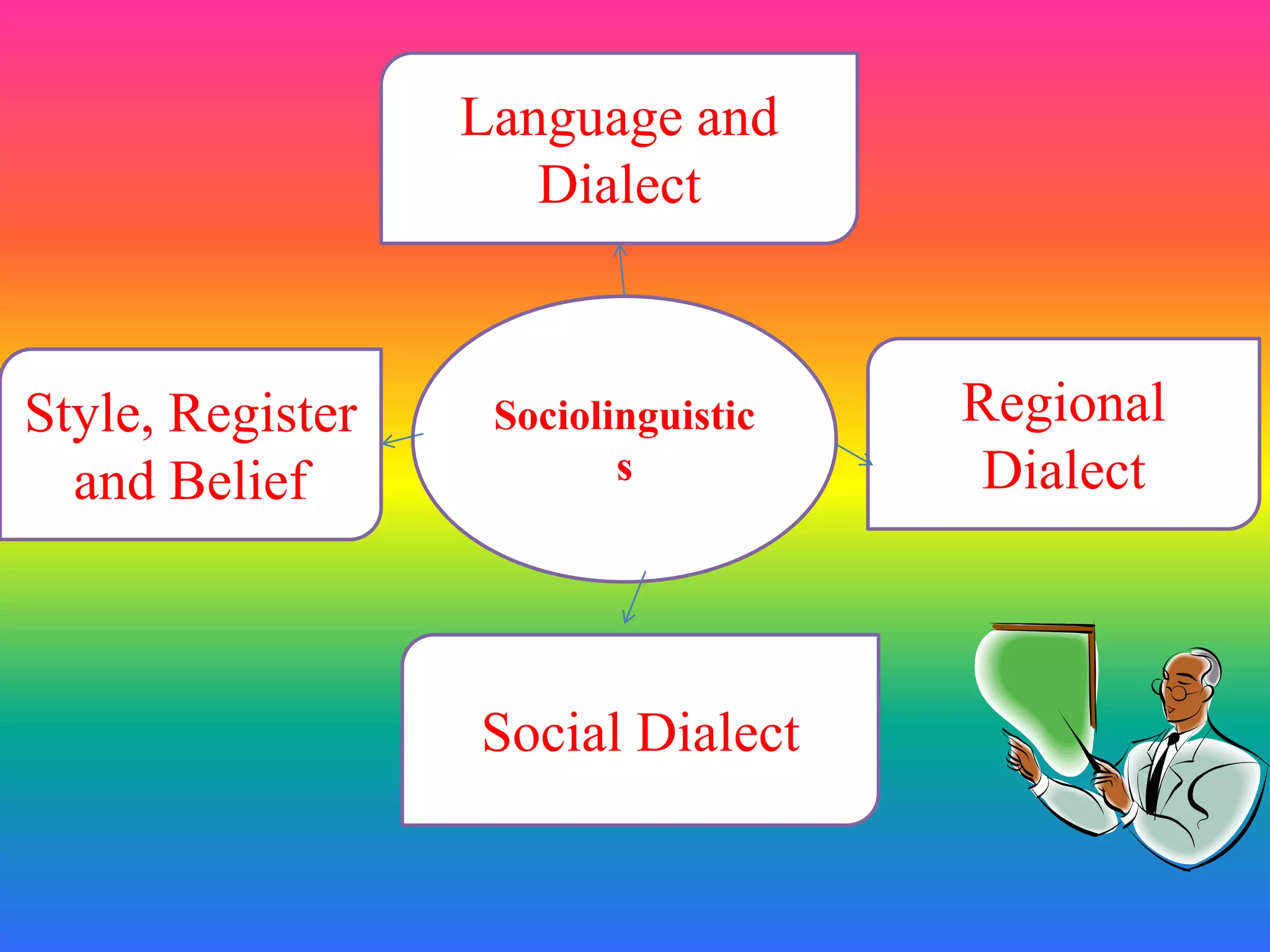 Language and Dialect

Style, Register and Belief

Sociolinguistics

Regional Dialect

Social Dialect